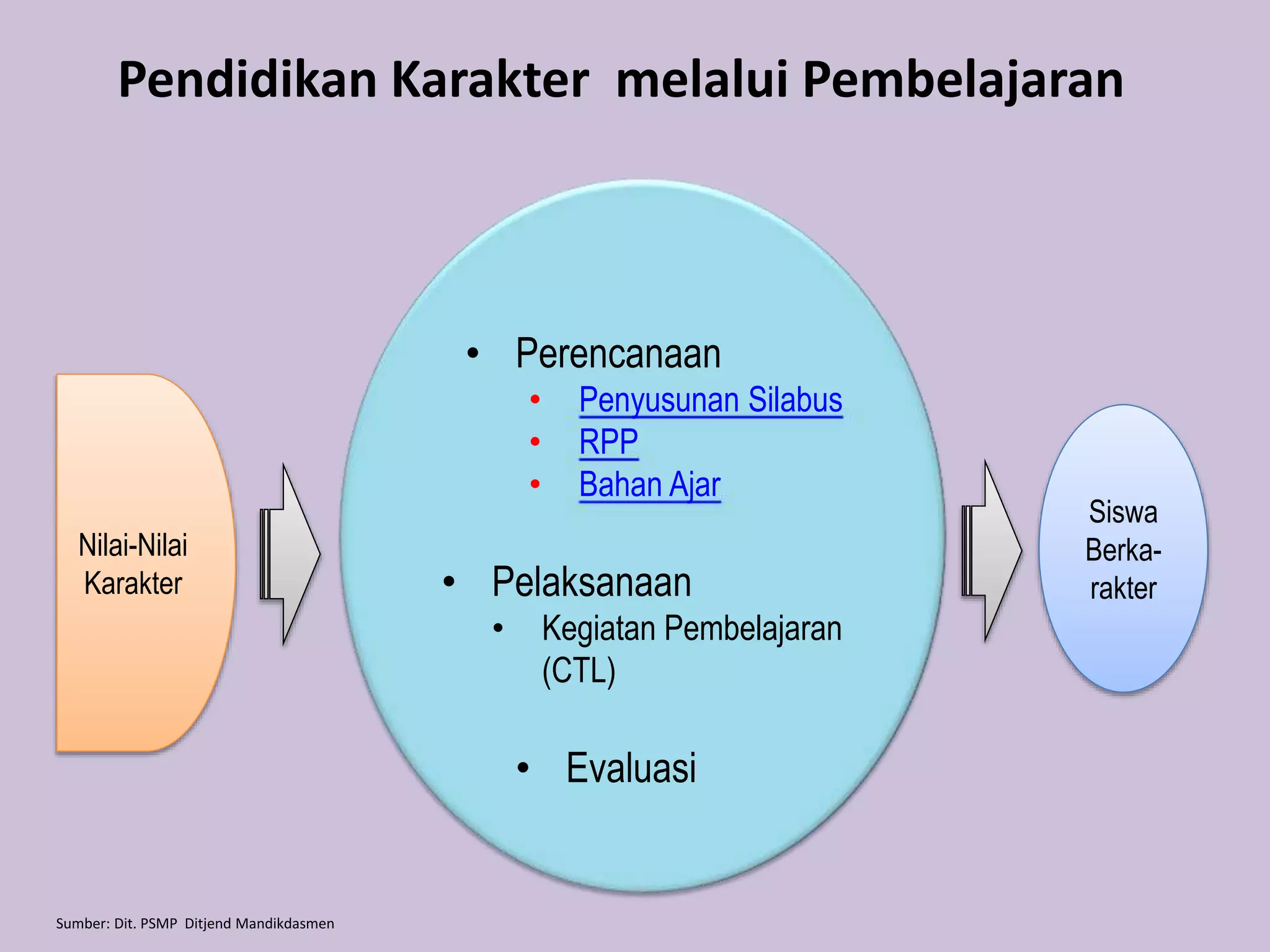 Pendidikan Karakter melalui Pembelajaran

Nilai-Nilai Karakter

• Perencanaan
  • Penyusunan Silabus
  • RPP
  • Bahan Ajar

• Pelaksanaan
  • Kegiatan Pembelajaran (CTL)

• Evaluasi

Siswa Berka-rakter

Sumber: Dit. PSMP Ditjend Mandikdasmen